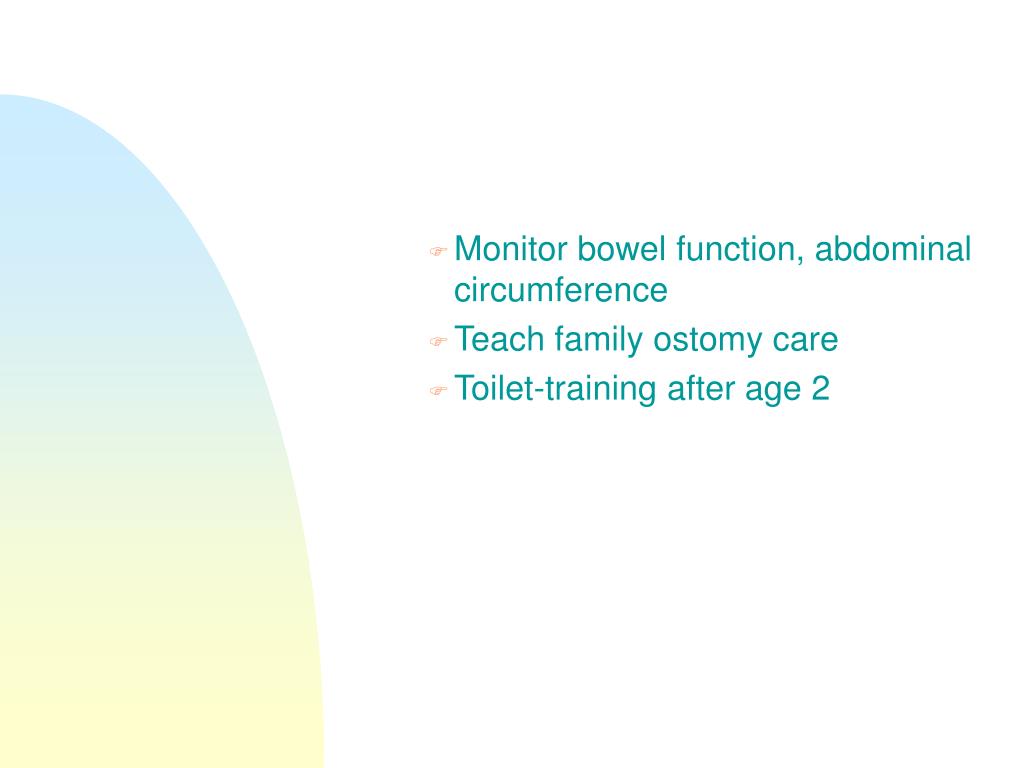 Monitor bowel function, abdominal circumference
Teach family ostomy care
Toilet-training after age 2